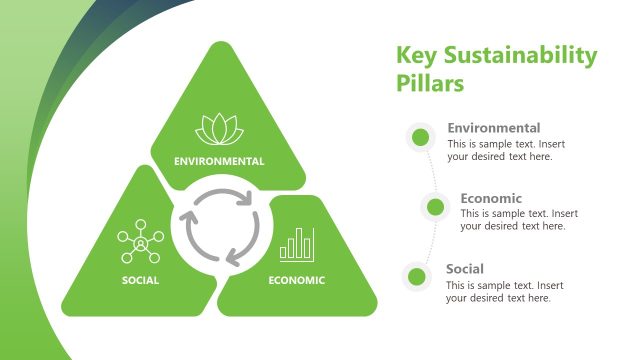 ENVIRONMENTAL

SOCIAL

ECONOMIC

Key Sustainability Pillars

Environmental
This is sample text. Insert your desired text here.

Economic
This is sample text. Insert your desired text here.

Social
This is sample text. Insert your desired text here.